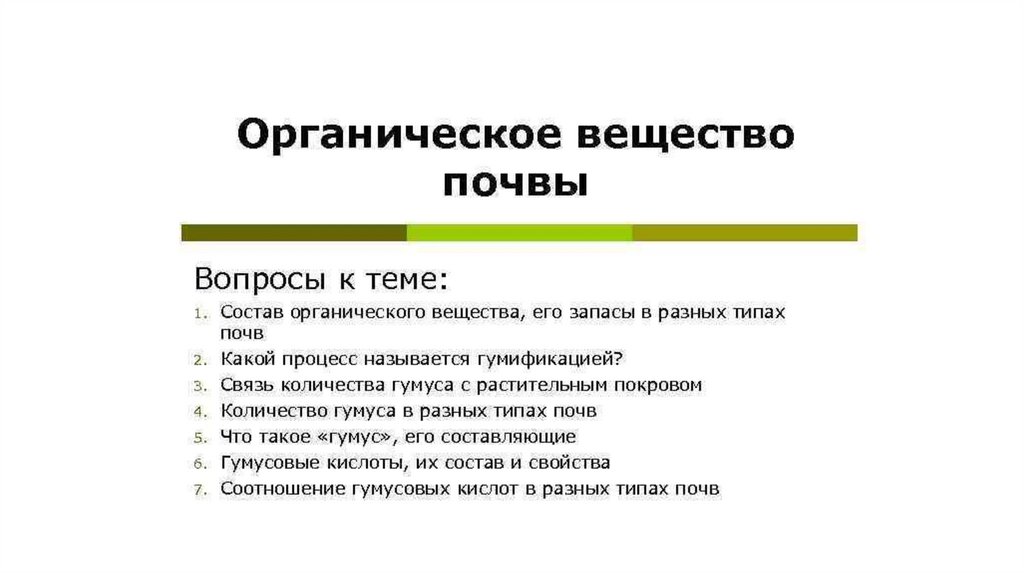 Органическое вещество почвы

Вопросы к теме:

1. Состав органического вещества, его запасы в разных типах почв
2. Какой процесс называется гумификацией?
3. Связь количества гумуса с растительным покровом
4. Количество гумуса в разных типах почв
5. Что такое «гумус», его составляющие
6. Гумусовые кислоты, их состав и свойства
7. Соотношение гумусовых кислот в разных типах почв